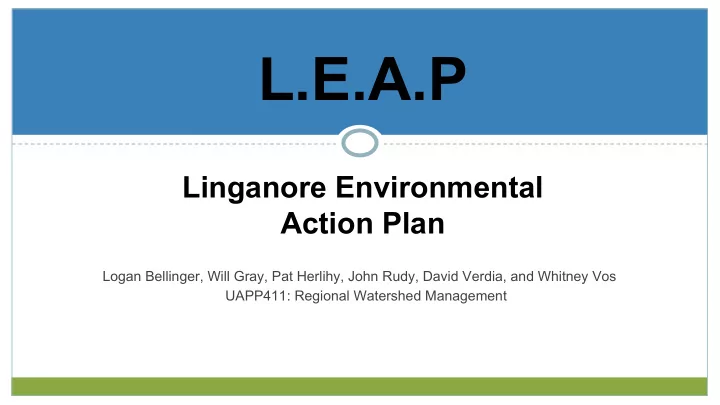 L.E.A.P

Linganore Environmental Action Plan

Logan Bellinger, Will Gray, Pat Herlihy, John Rudy, David Verdia, and Whitney Vos
UAPP411: Regional Watershed Management